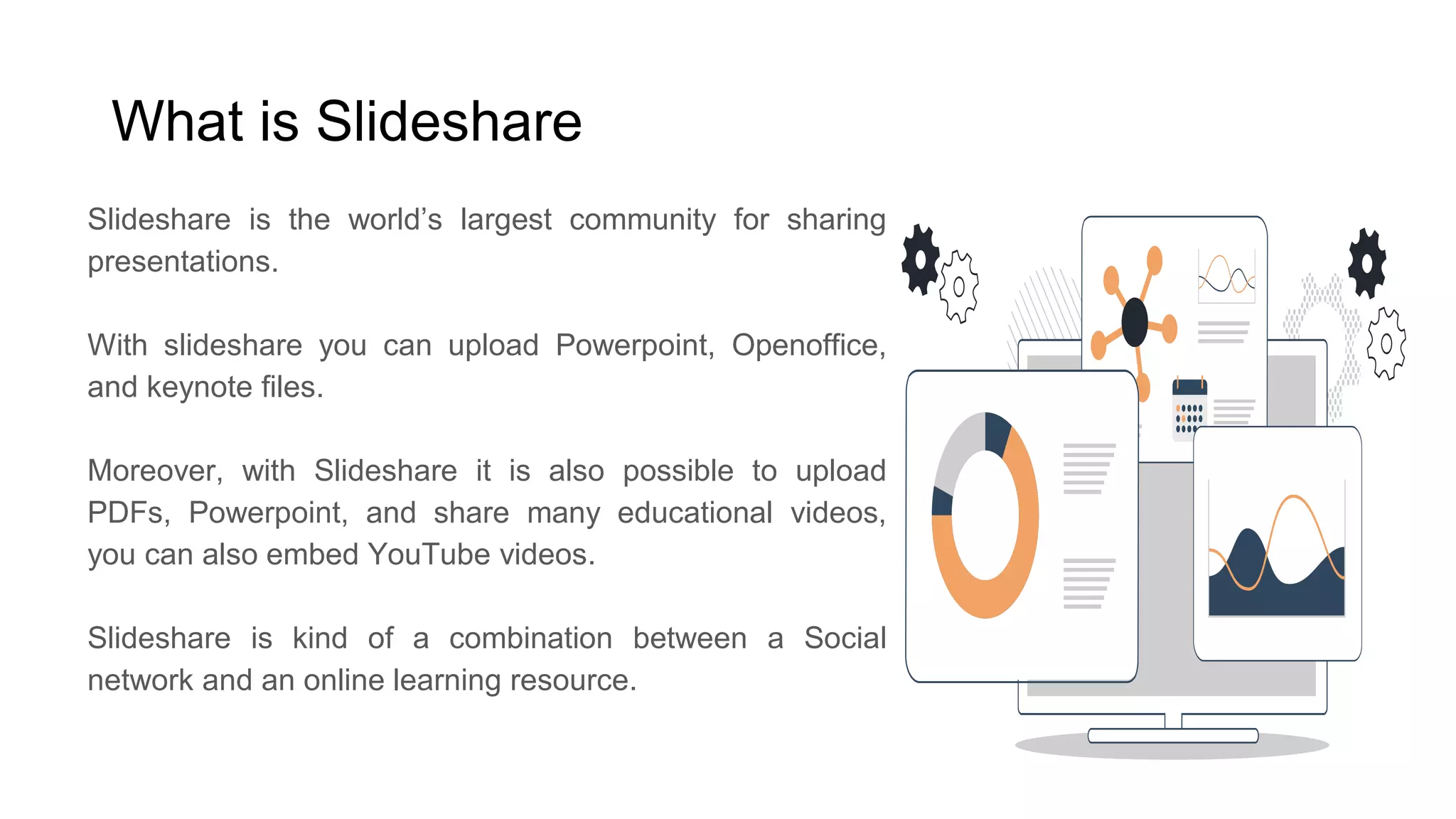 What is Slideshare

Slideshare is the world’s largest community for sharing presentations.

With slideshare you can upload Powerpoint, Openoffice, and keynote files.

Moreover, with Slideshare it is also possible to upload PDFs, Powerpoint, and share many educational videos, you can also embed YouTube videos.

Slideshare is kind of a combination between a Social network and an online learning resource.